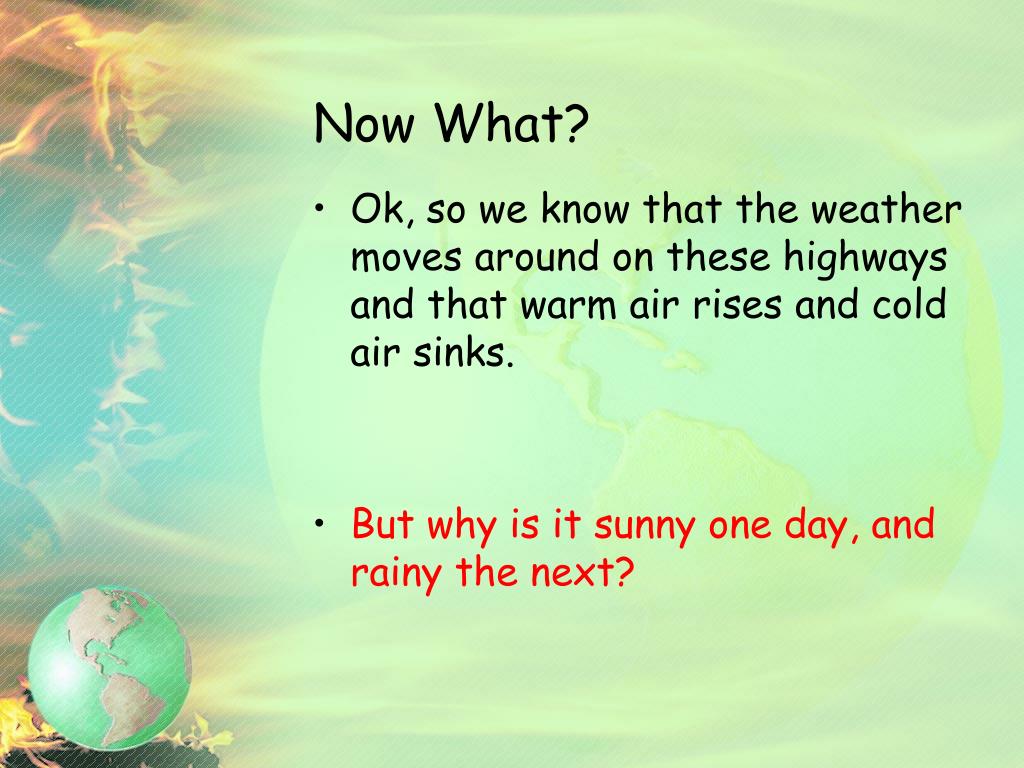 Now What?

• Ok, so we know that the weather moves around on these highways and that warm air rises and cold air sinks.

• But why is it sunny one day, and rainy the next?